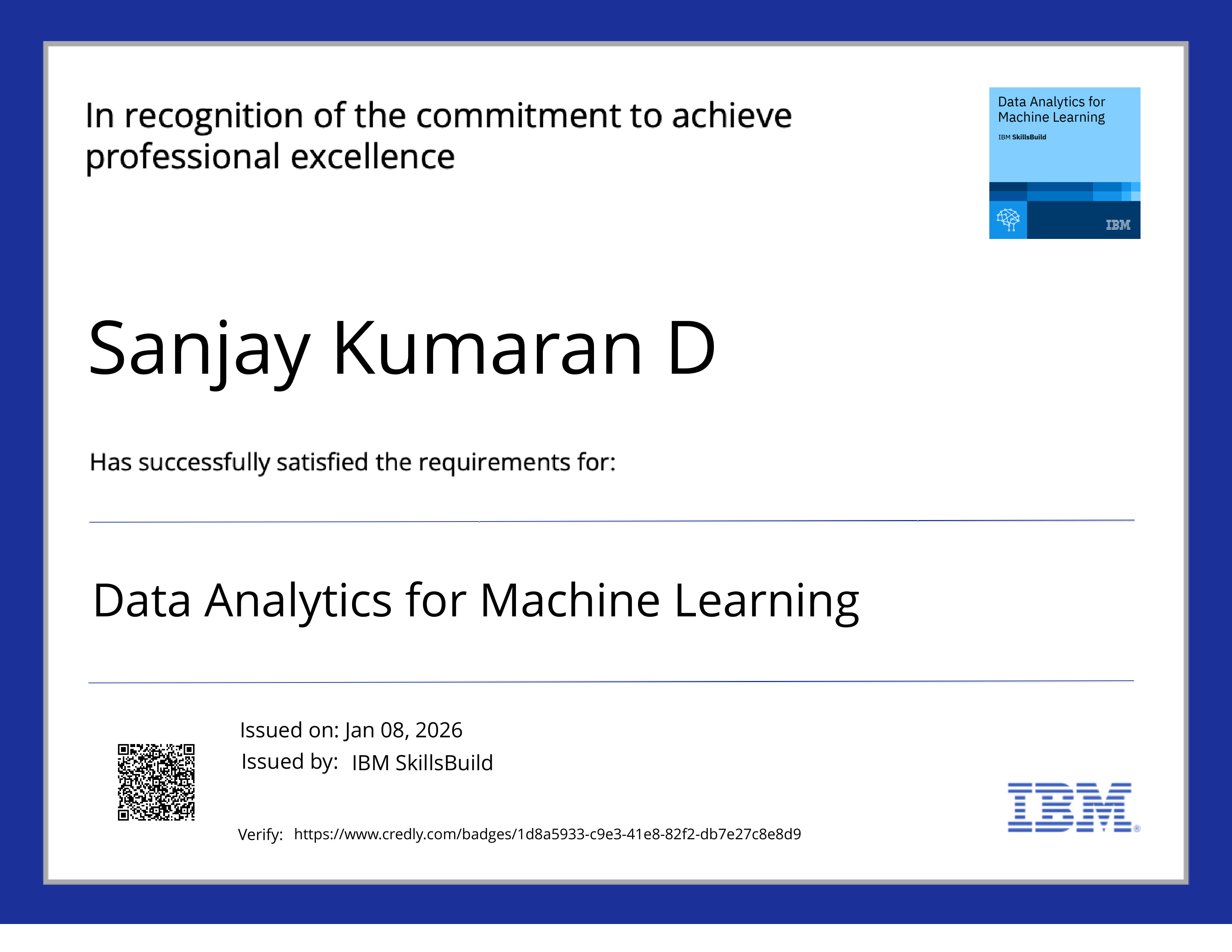 In recognition of the commitment to achieve professional excellence

Data Analytics for Machine Learning
IBM SkillsBuild
IBM

Sanjay Kumaran D

Has successfully satisfied the requirements for:

Data Analytics for Machine Learning

Issued on: Jan 08, 2026
Issued by: IBM SkillsBuild

Verify: https://www.credly.com/badges/1d8a5933-c9e3-41e8-82f2-db7e27c8e8d9

IBM